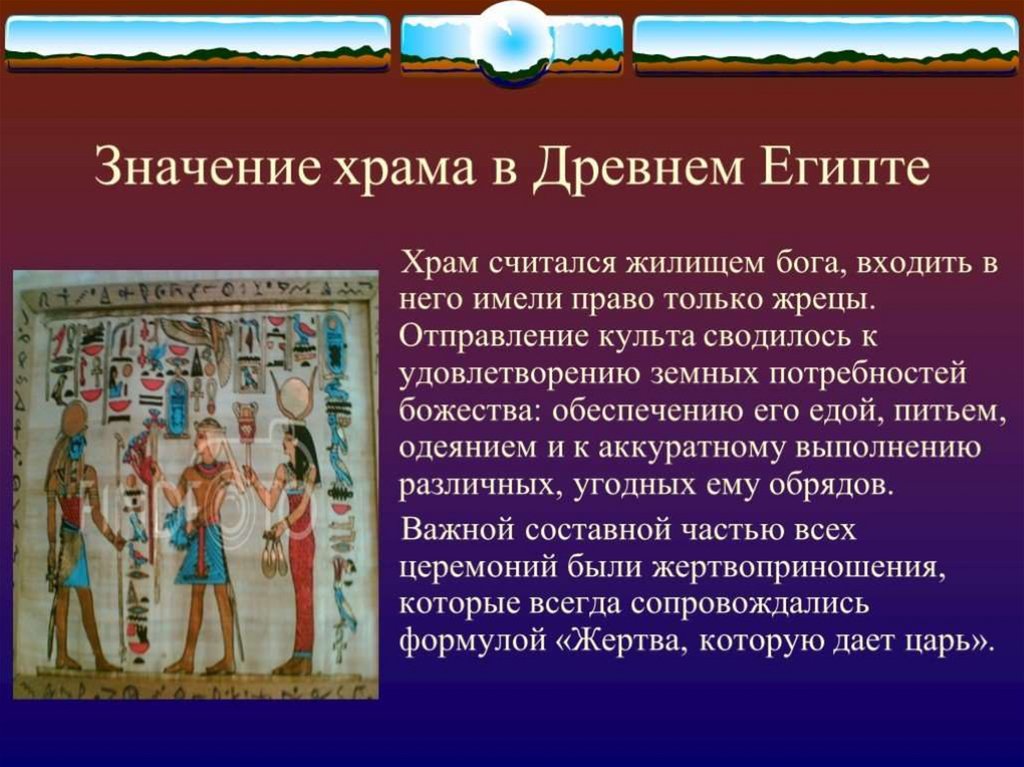 Значение храма в Древнем Египте

Храм считался жилищем бога, входить в него имели право только жрецы. Отправление культа сводилось к удовлетворению земных потребностей божества: обеспечению его едой, питьем, одеянием и к аккуратному выполнению различных, угодных ему обрядов.

Важной составной частью всех церемоний были жертвоприношения, которые всегда сопровождались формулой «Жертва, которую дает царь».